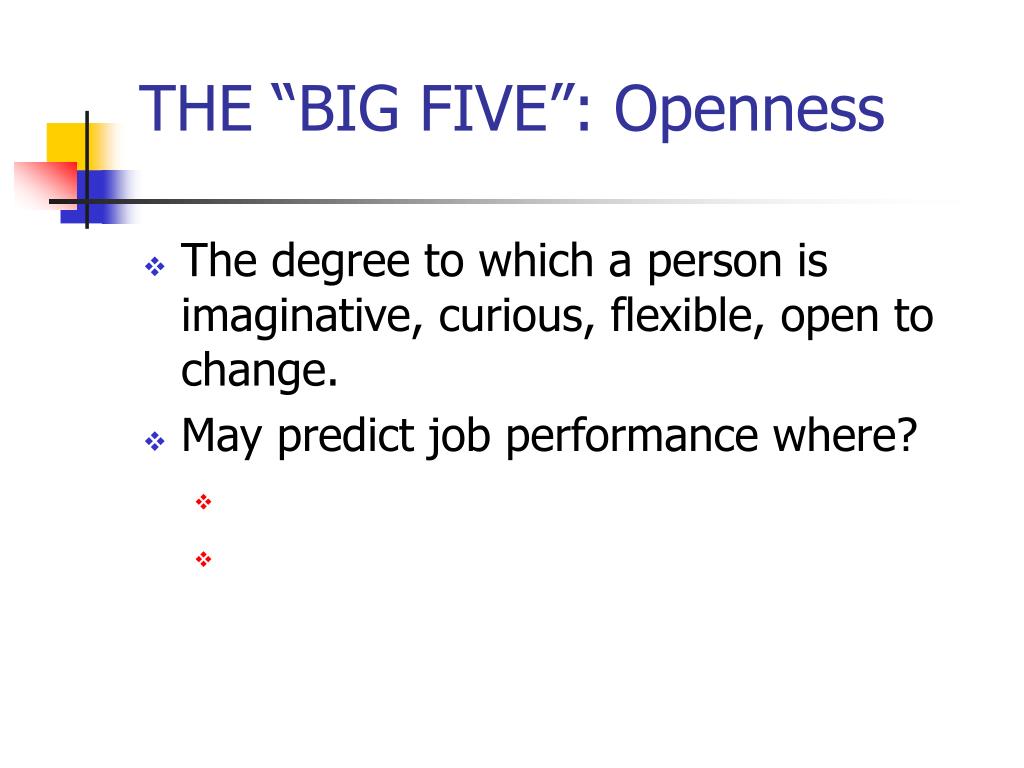 THE “BIG FIVE”: Openness

The degree to which a person is imaginative, curious, flexible, open to change.

May predict job performance where?